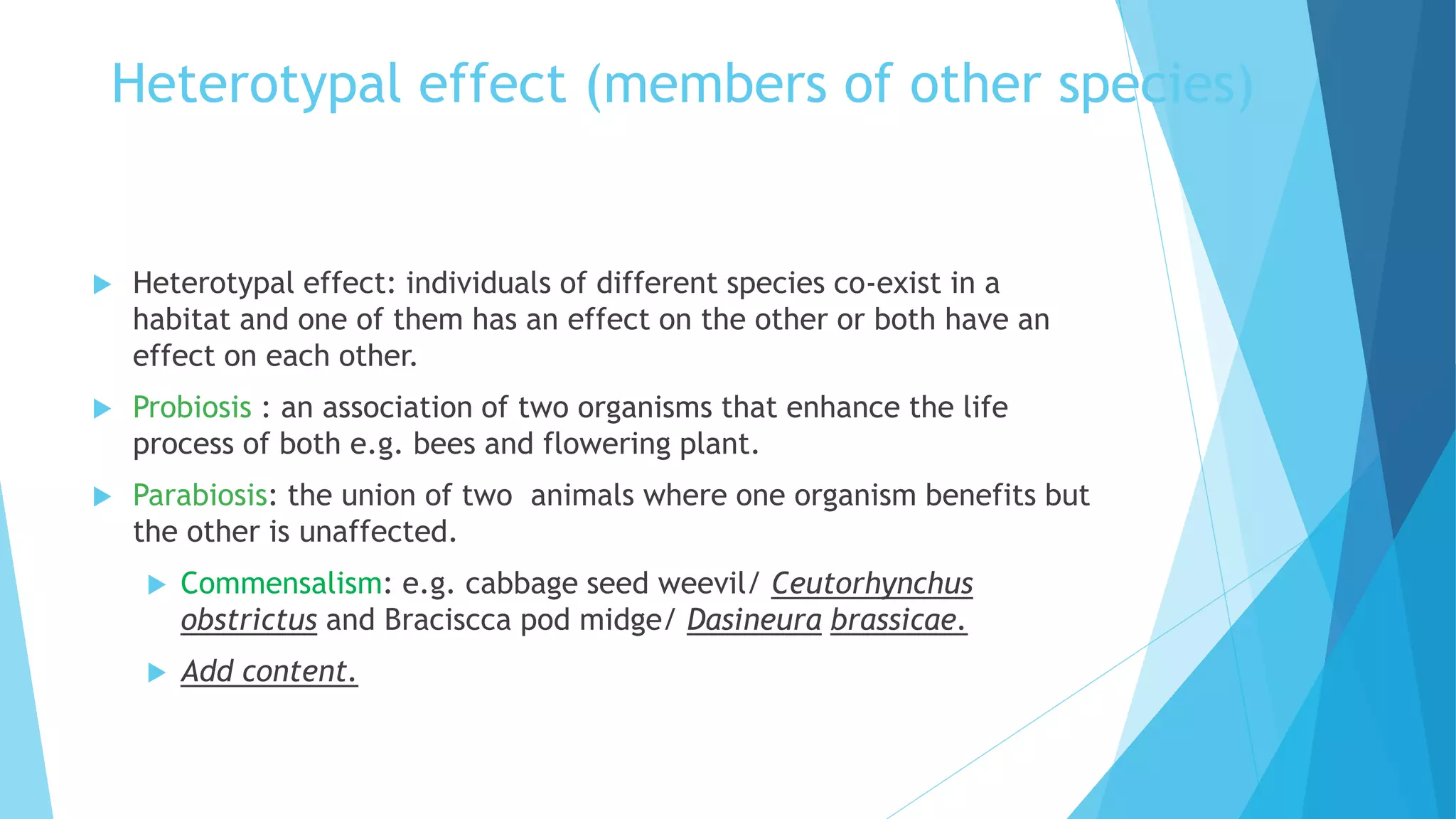 Heterotypal effect (members of other species)

Heterotypal effect: individuals of different species co-exist in a habitat and one of them has an effect on the other or both have an effect on each other.

Probiosis : an association of two organisms that enhance the life process of both e.g. bees and flowering plant.

Parabiosis: the union of two  animals where one organism benefits but the other is unaffected.

Commensalism: e.g. cabbage seed weevil/ Ceutorhynchus obstrictus and Braciscca pod midge/ Dasineura brassicae.

Add content.